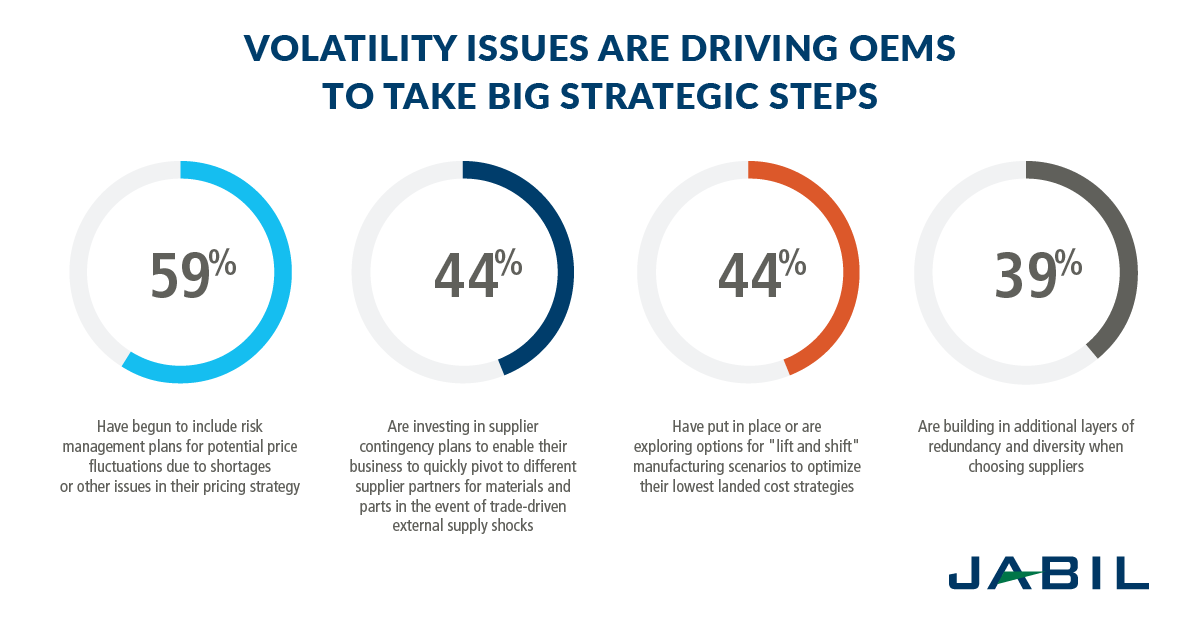 VOLATILITY ISSUES ARE DRIVING OEMS TO TAKE BIG STRATEGIC STEPS

59%

Have begun to include risk management plans for potential price fluctuations due to shortages or other issues in their pricing strategy

44%

Are investing in supplier contingency plans to enable their business to quickly pivot to different supplier partners for materials and parts in the event of trade-driven external supply shocks

44%

Have put in place or are exploring options for "lift and shift" manufacturing scenarios to optimize their lowest landed cost strategies

39%

Are building in additional layers of redundancy and diversity when choosing suppliers

JABIL